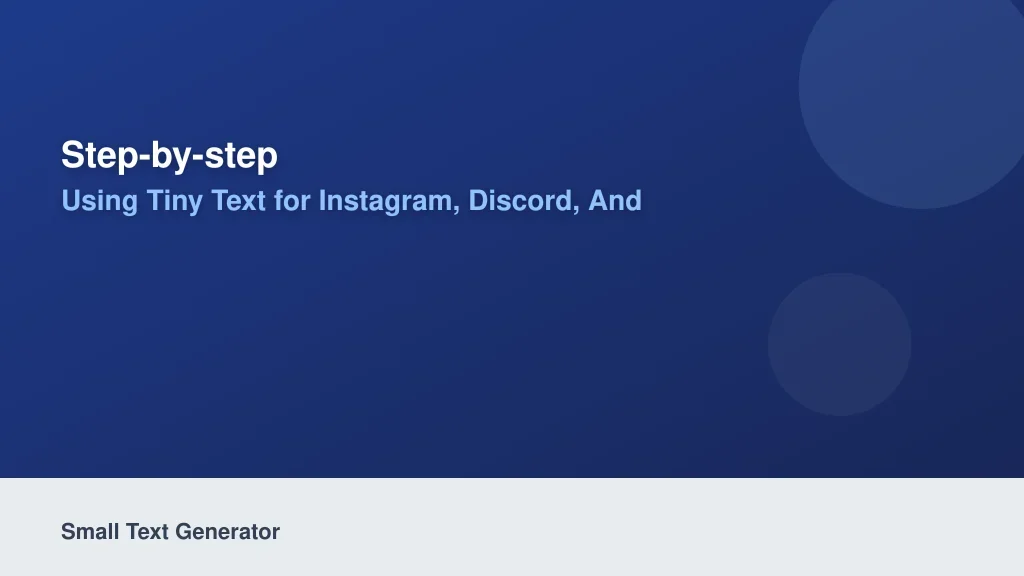 Step-by-step
Using Tiny Text for Instagram, Discord, And

Small Text Generator